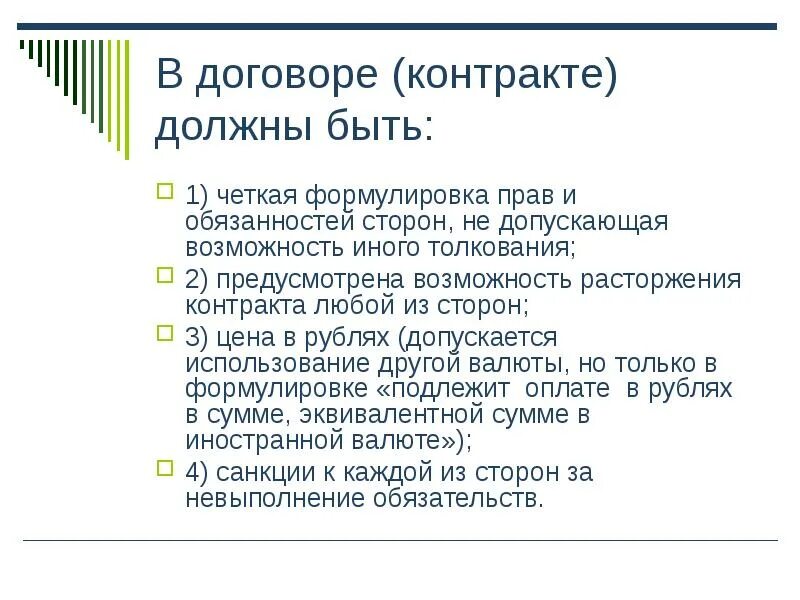 В договоре (контракте) должны быть:

1) четкая формулировка прав и обязанностей сторон, не допускающая возможность иного толкования;

2) предусмотрена возможность расторжения контракта любой из сторон;

3) цена в рублях (допускается использование другой валюты, но только в формулировке «подлежит оплате в рублях в сумме, эквивалентной сумме в иностранной валюте»);

4) санкции к каждой из сторон за невыполнение обязательств.